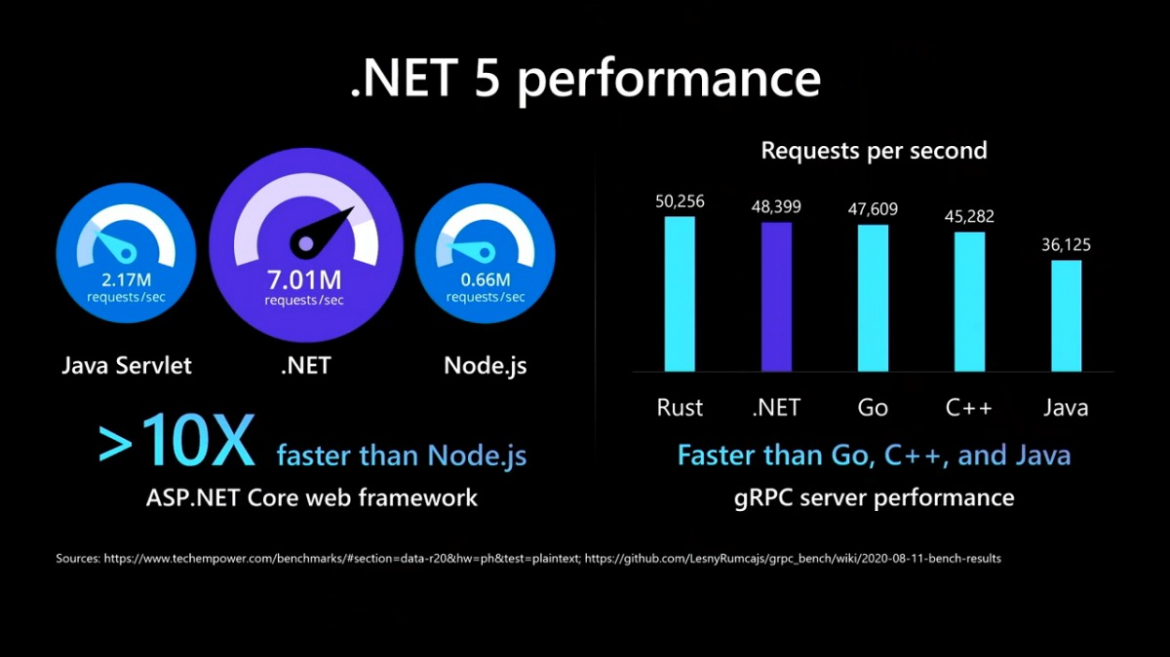 .NET 5 performance

2.17M
requests/sec

7.01M
requests/sec

0.66M
requests/sec

Java Servlet

.NET

Node.js

>10X faster than Node.js

ASP.NET Core web framework

Requests per second

50,256

48,399

47,609

45,282

36,125

Rust

.NET

Go

C++

Java

Faster than Go, C++, and Java

gRPC server performance

Sources: https://www.techempower.com/benchmarks/#section=data-r20&hw=ph&test=plaintext; https://github.com/LesnyRumcajs/grpc_bench/wiki/2020-08-11-bench-results